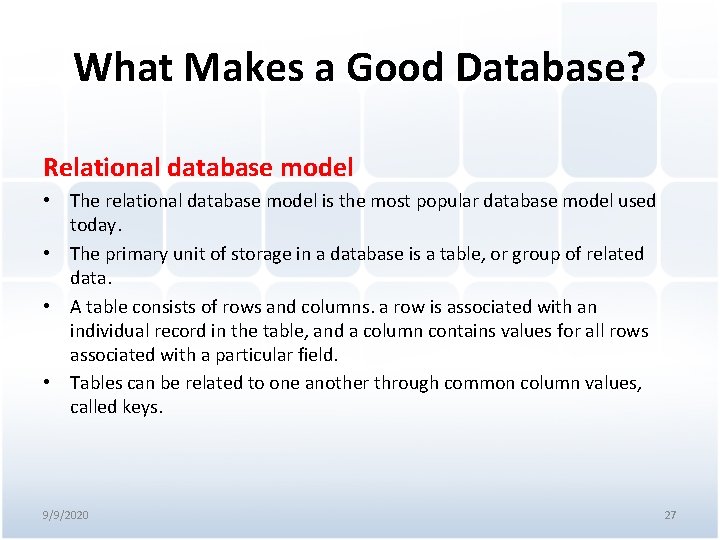 What Makes a Good Database?

Relational database model

• The relational database model is the most popular database model used today.
• The primary unit of storage in a database is a table, or group of related data.
• A table consists of rows and columns. a row is associated with an individual record in the table, and a column contains values for all rows associated with a particular field.
• Tables can be related to one another through common column values, called keys.

9/9/2020

27